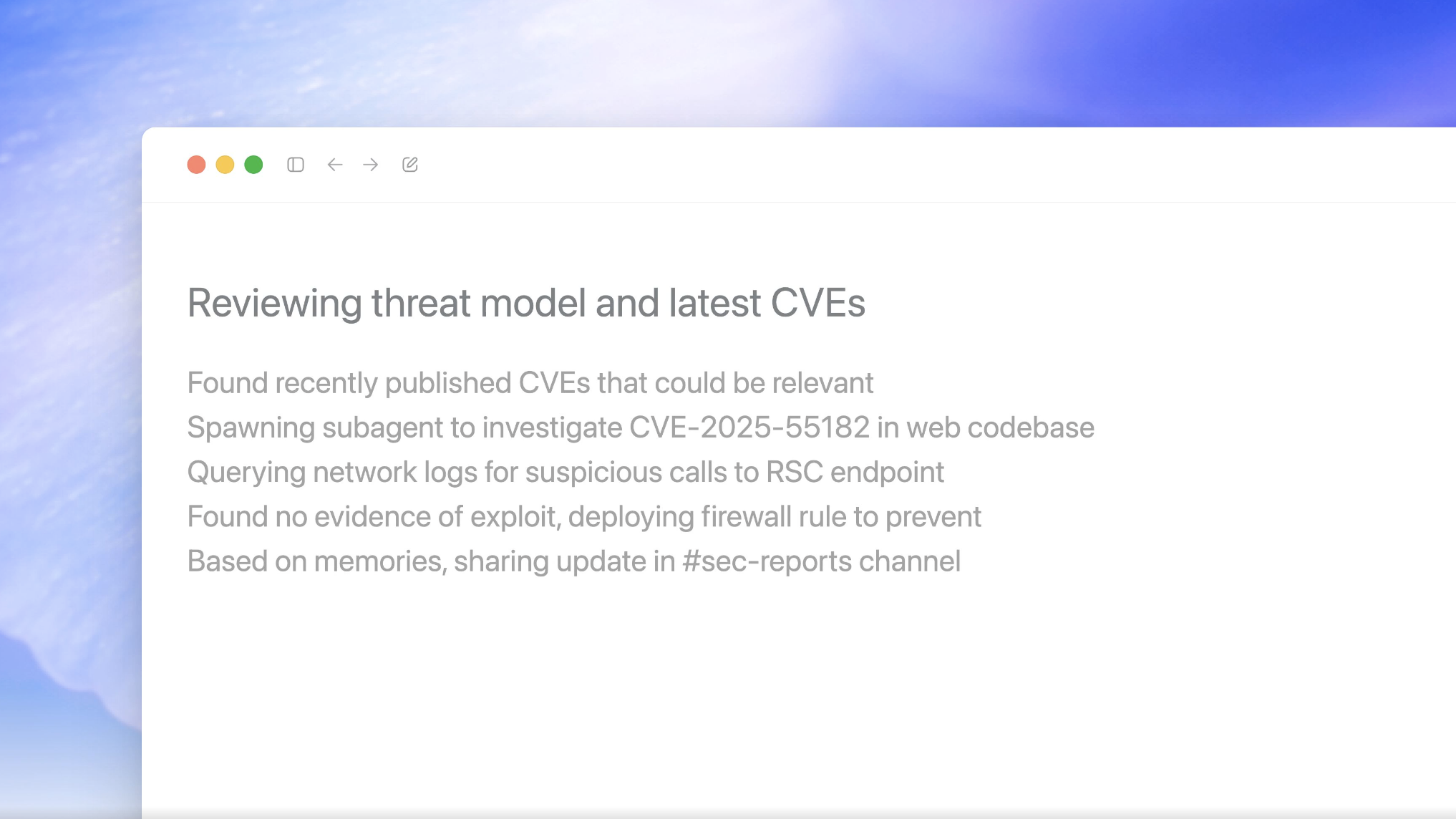 Reviewing threat model and latest CVEs

Found recently published CVEs that could be relevant
Spawning subagent to investigate CVE-2025-55182 in web codebase
Querying network logs for suspicious calls to RSC endpoint
Found no evidence of exploit, deploying firewall rule to prevent
Based on memories, sharing update in #sec-reports channel